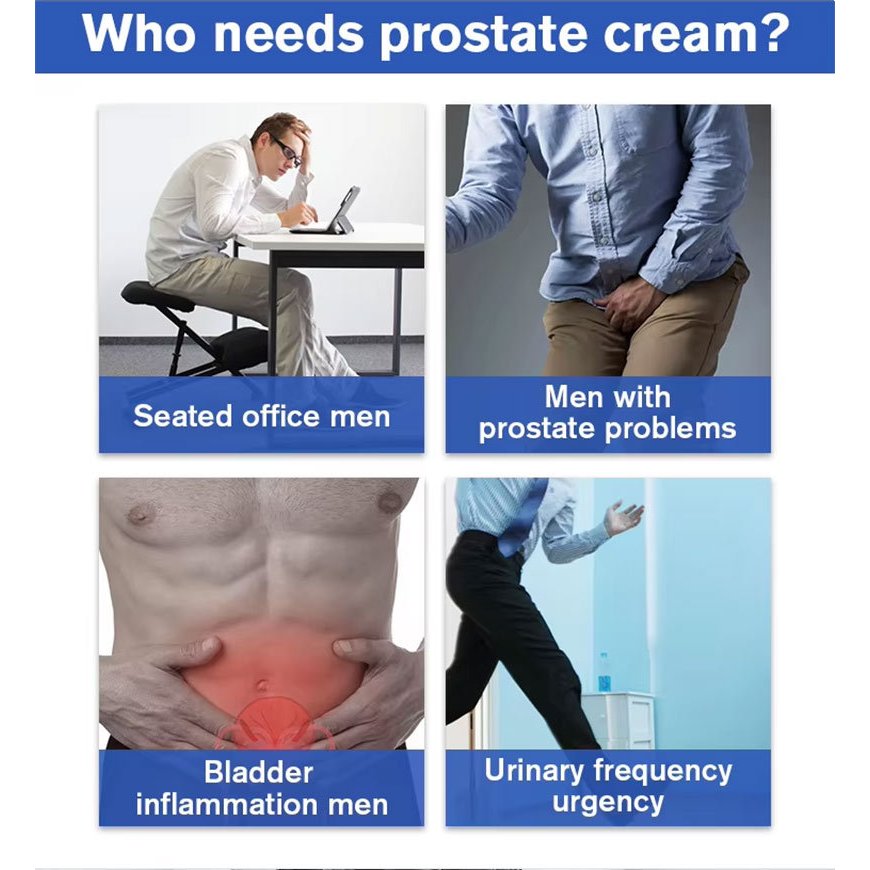 Who needs prostate cream?

Seated office men

Men with prostate problems

Bladder inflammation men

Urinary frequency urgency